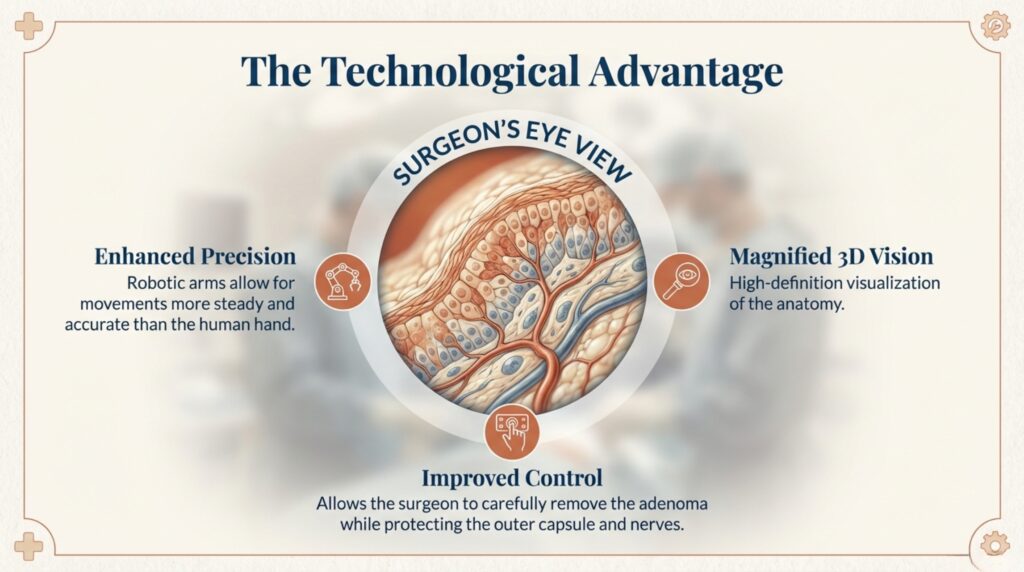 The Technological Advantage

SURGEON'S EYE VIEW

Enhanced Precision
Robotic arms allow for movements more steady and accurate than the human hand.

Magnified 3D Vision
High-definition visualization of the anatomy.

Improved Control
Allows the surgeon to carefully remove the adenoma while protecting the outer capsule and nerves.